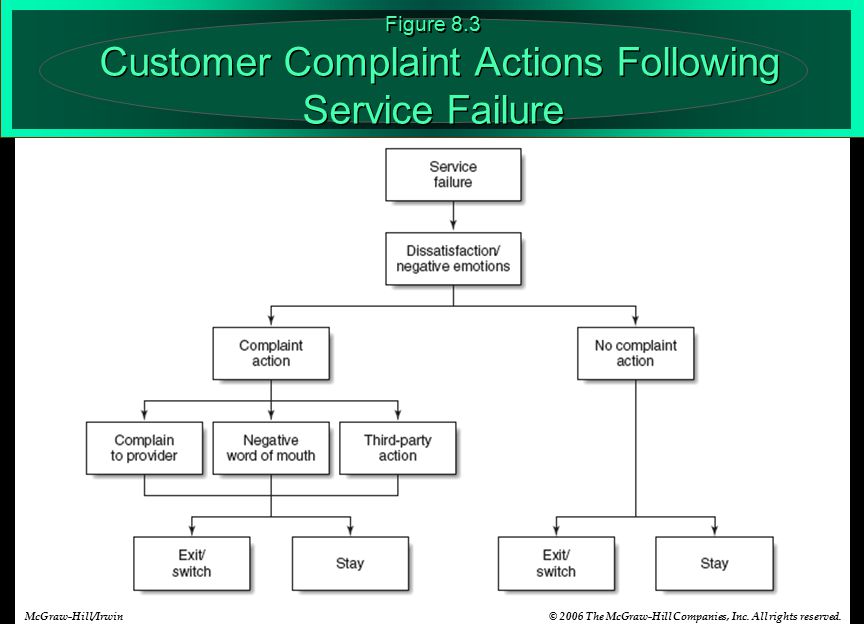 Figure 8.3
Customer Complaint Actions Following Service Failure

Service failure

Dissatisfaction/ negative emotions

Complaint action

No complaint action

Complain to provider

Negative word of mouth

Third-party action

Exit/ switch

Stay

Exit/ switch

Stay

McGraw-Hill/Irwin

© 2006 The McGraw-Hill Companies, Inc. All rights reserved.